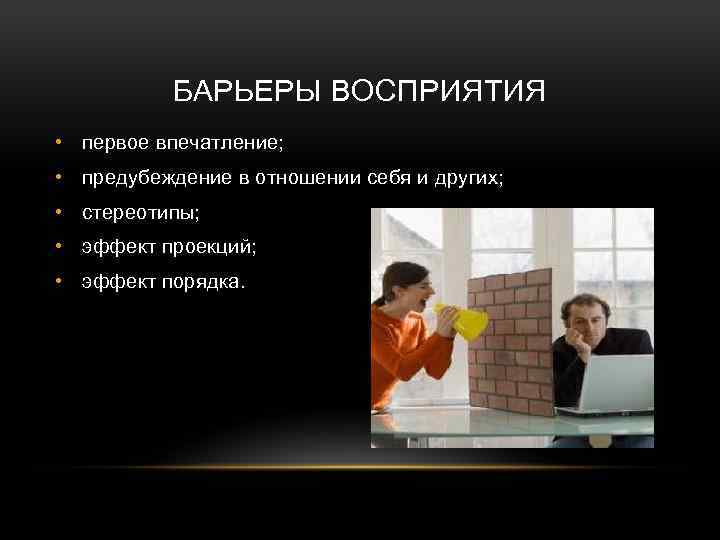 БАРЬЕРЫ ВОСПРИЯТИЯ

• первое впечатление;
• предубеждение в отношении себя и других;
• стереотипы;
• эффект проекций;
• эффект порядка.